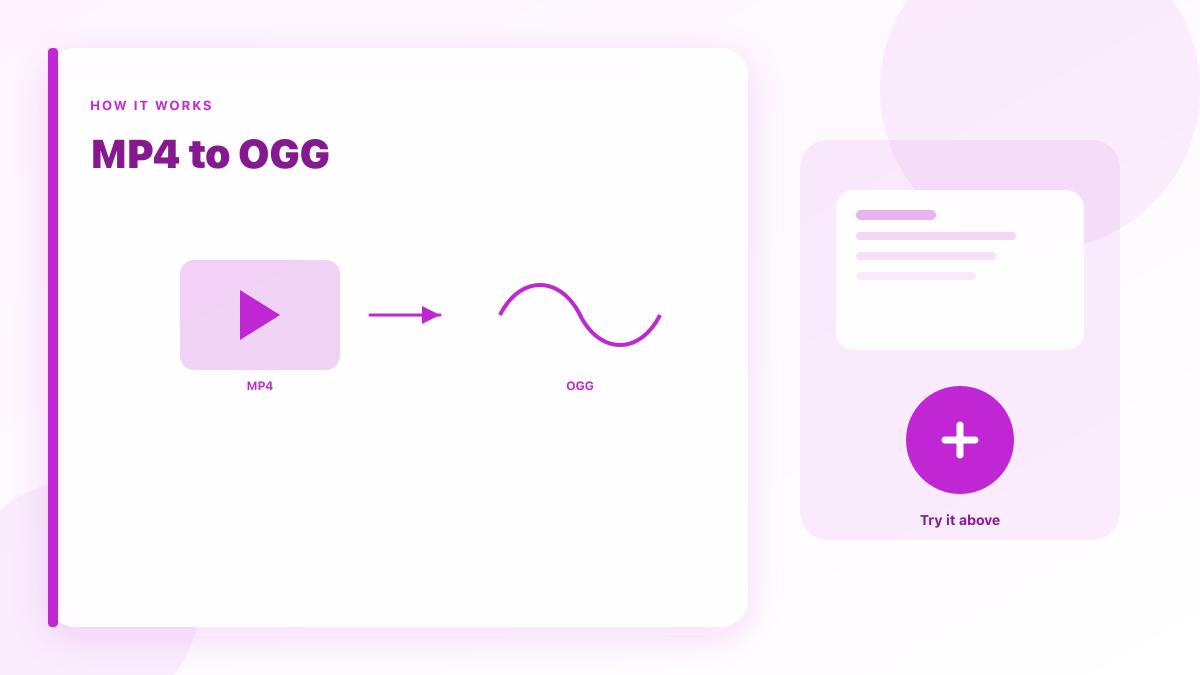 HOW IT WORKS

MP4 to OGG

MP4

OGG

Try it above